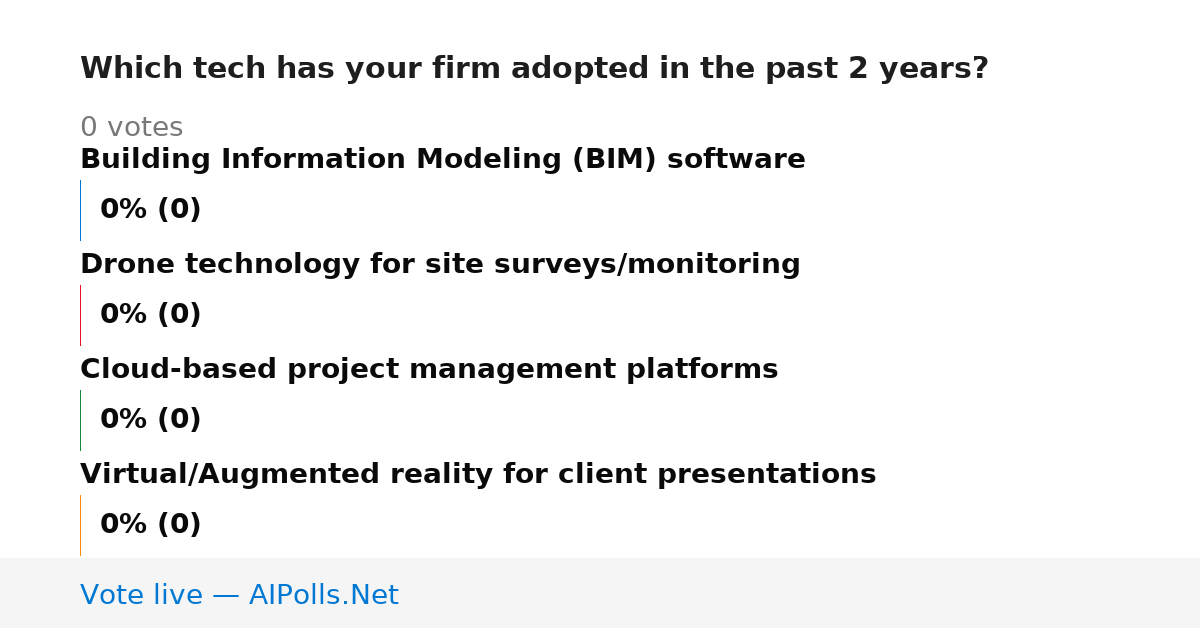 Which tech has your firm adopted in the past 2 years?

0 votes

Building Information Modeling (BIM) software

0% (0)

Drone technology for site surveys/monitoring

0% (0)

Cloud-based project management platforms

0% (0)

Virtual/Augmented reality for client presentations

0% (0)

Vote live — AIPolls.Net